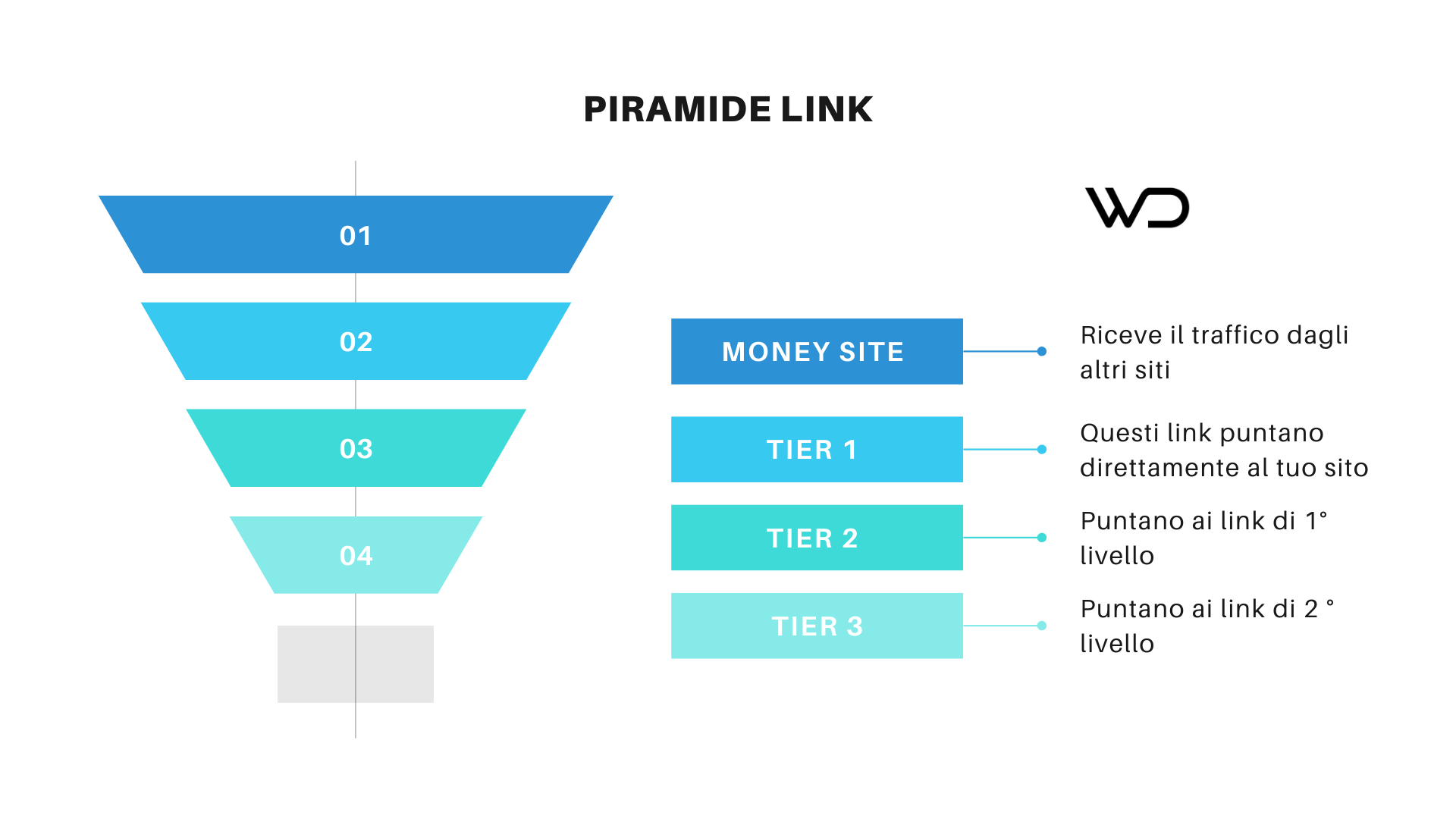 PIRAMIDE LINK

01

02

03

04

WD

MONEY SITE

Riceve il traffico dagli altri siti

TIER 1

Questi link puntano direttamente al tuo sito

TIER 2

Puntano ai link di 1° livello

TIER 3

Puntano ai link di 2 ° livello